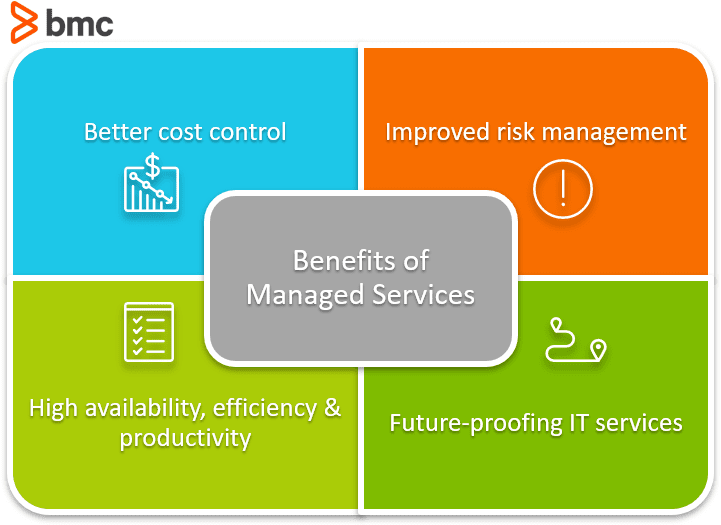 bmc

Better cost control

Improved risk management

Benefits of Managed Services

High availability, efficiency & productivity

Future-proofing IT services